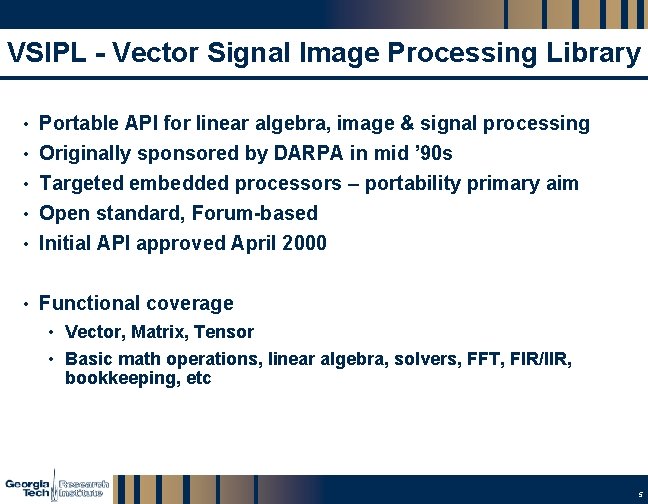 VSIPL - Vector Signal Image Processing Library

• Portable API for linear algebra, image & signal processing
• Originally sponsored by DARPA in mid ’90s
• Targeted embedded processors – portability primary aim
• Open standard, Forum-based
• Initial API approved April 2000

• Functional coverage
  • Vector, Matrix, Tensor
  • Basic math operations, linear algebra, solvers, FFT, FIR/IIR, bookkeeping, etc

Georgia Tech Research Institute

5